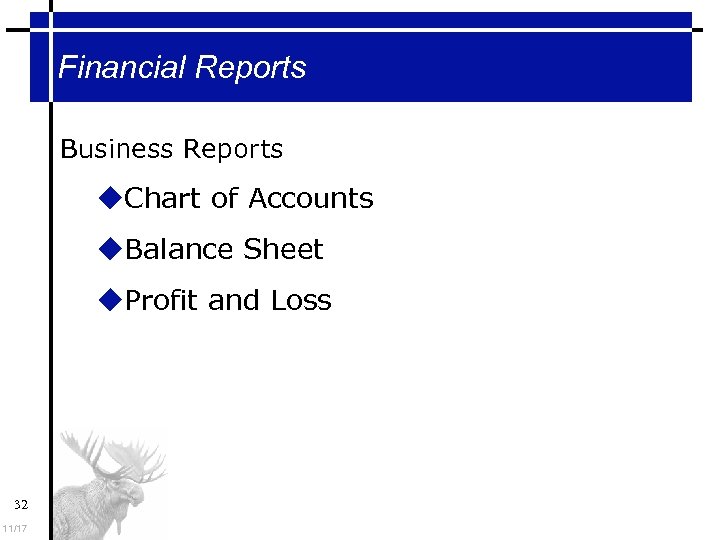 Financial Reports

Business Reports

◆Chart of Accounts

◆Balance Sheet

◆Profit and Loss

32

11/17